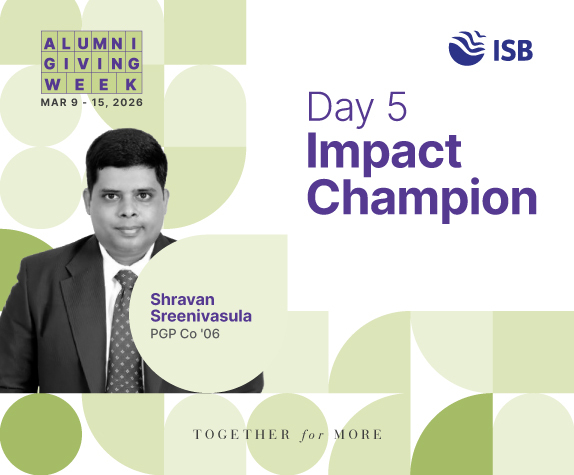 ALUMNI
GIVING
WEEK
MAR 9 - 15, 2026

ISB

Day 5
Impact Champion

Shravan Sreenivasula
PGP Co '06

TOGETHER for MORE